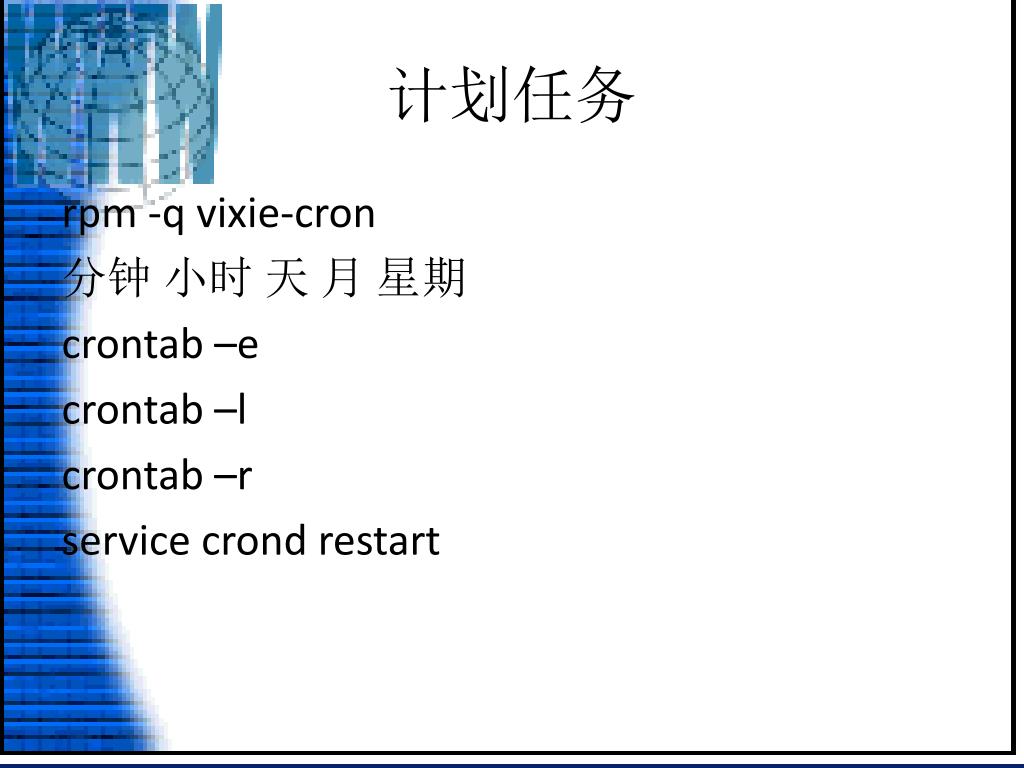 计划任务

rpm -q vixie-cron

分钟 小时 天 月 星期

crontab –e

crontab –l

crontab –r

service crond restart